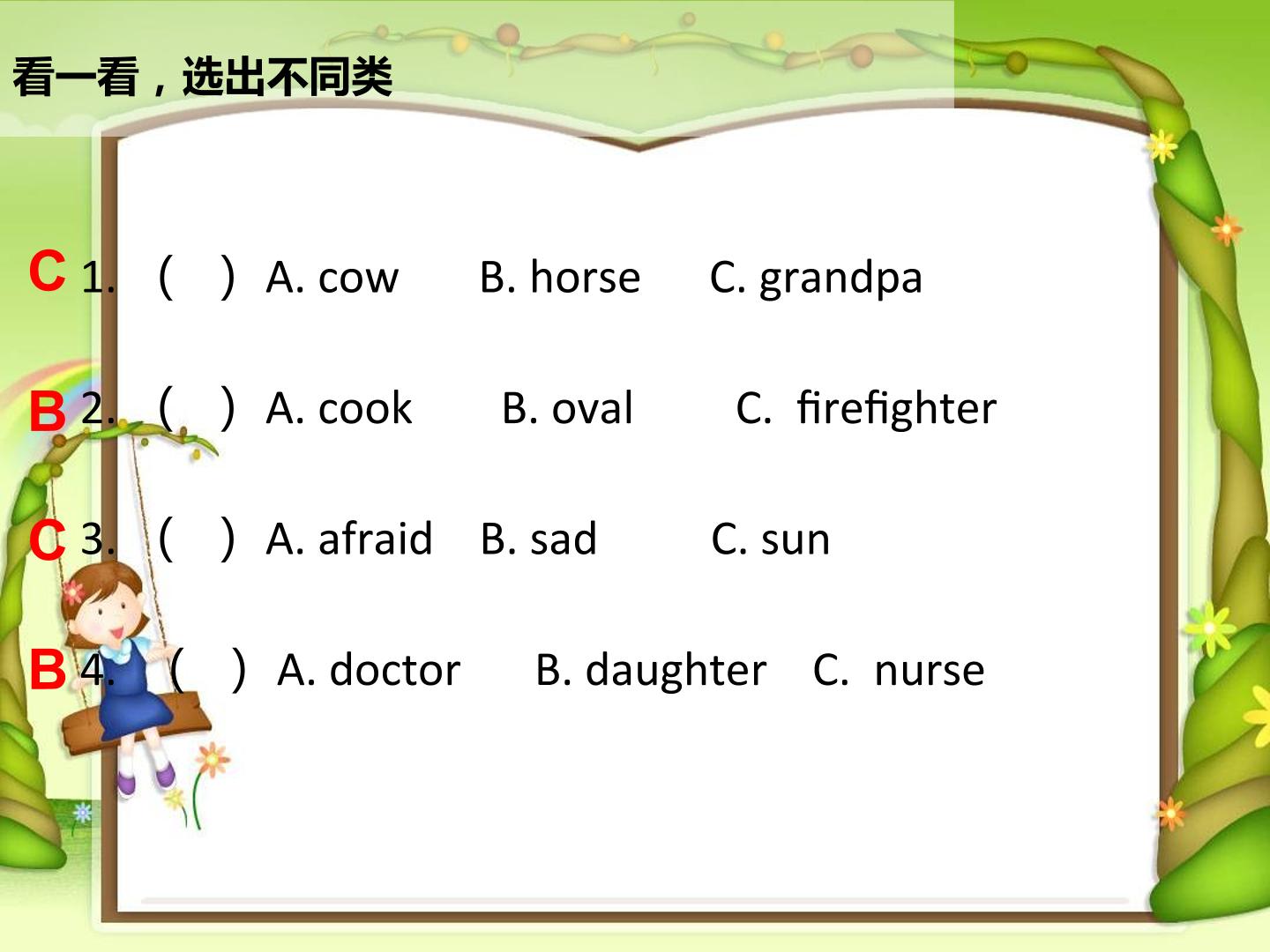 看一看，选出不同类

C 1. (  ) A. cow B. horse C. grandpa

B 2. (  ) A. cook B. oval C. firefighter

C 3. (  ) A. afraid B. sad C. sun

B 4. (  ) A. doctor B. daughter C. nurse